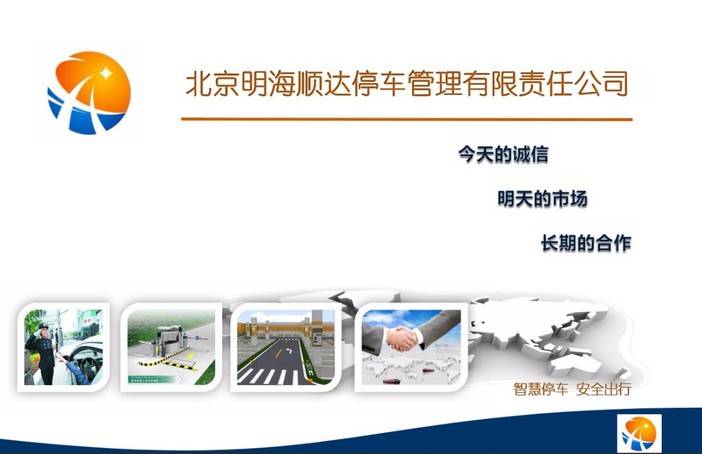 北京明海顺达停车管理有限责任公司

今天的诚信

明天的市场

长期的合作

智慧停车 安全出行